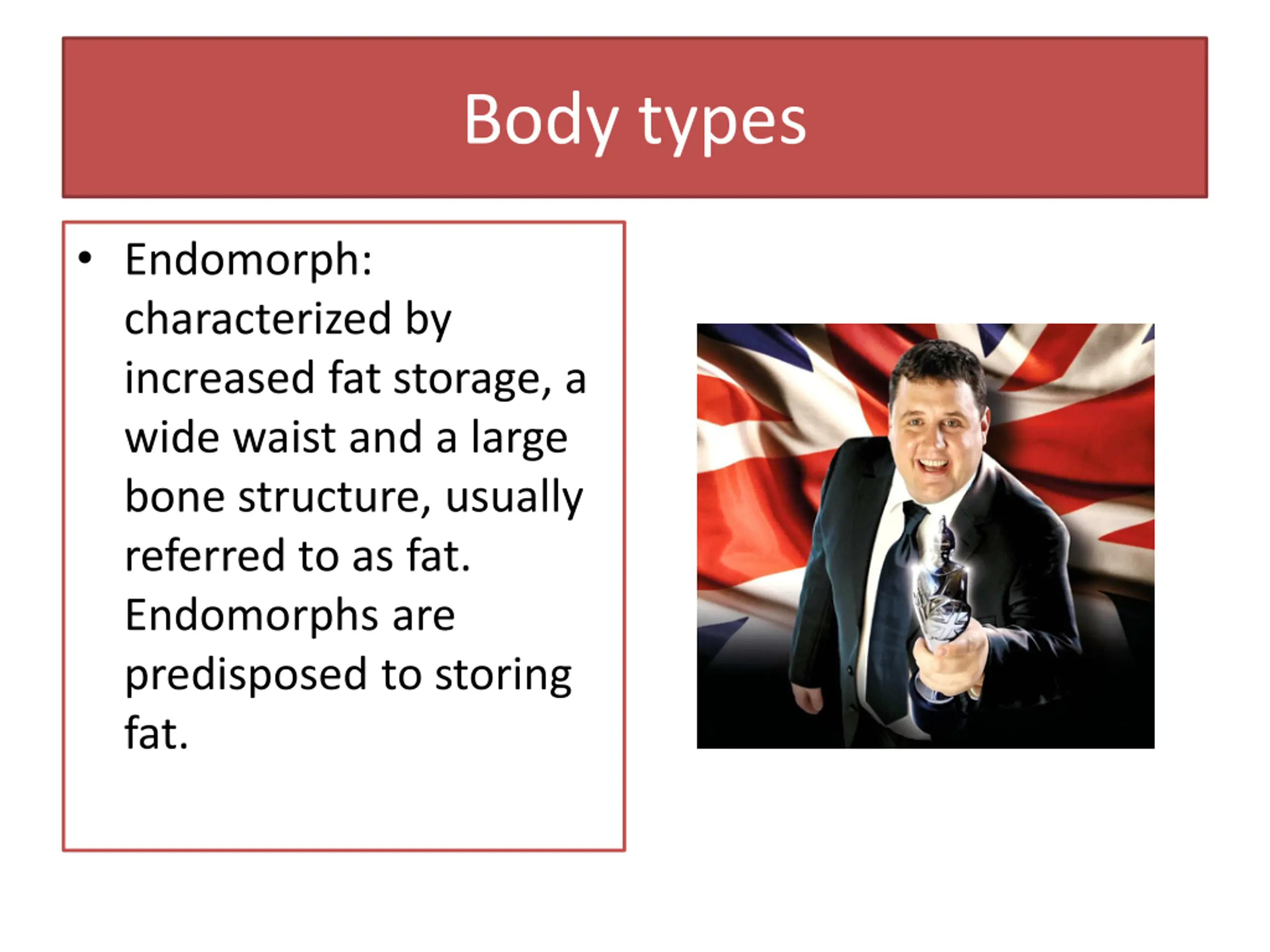 Body types

• Endomorph: characterized by increased fat storage, a wide waist and a large bone structure, usually referred to as fat. Endomorphs are predisposed to storing fat.